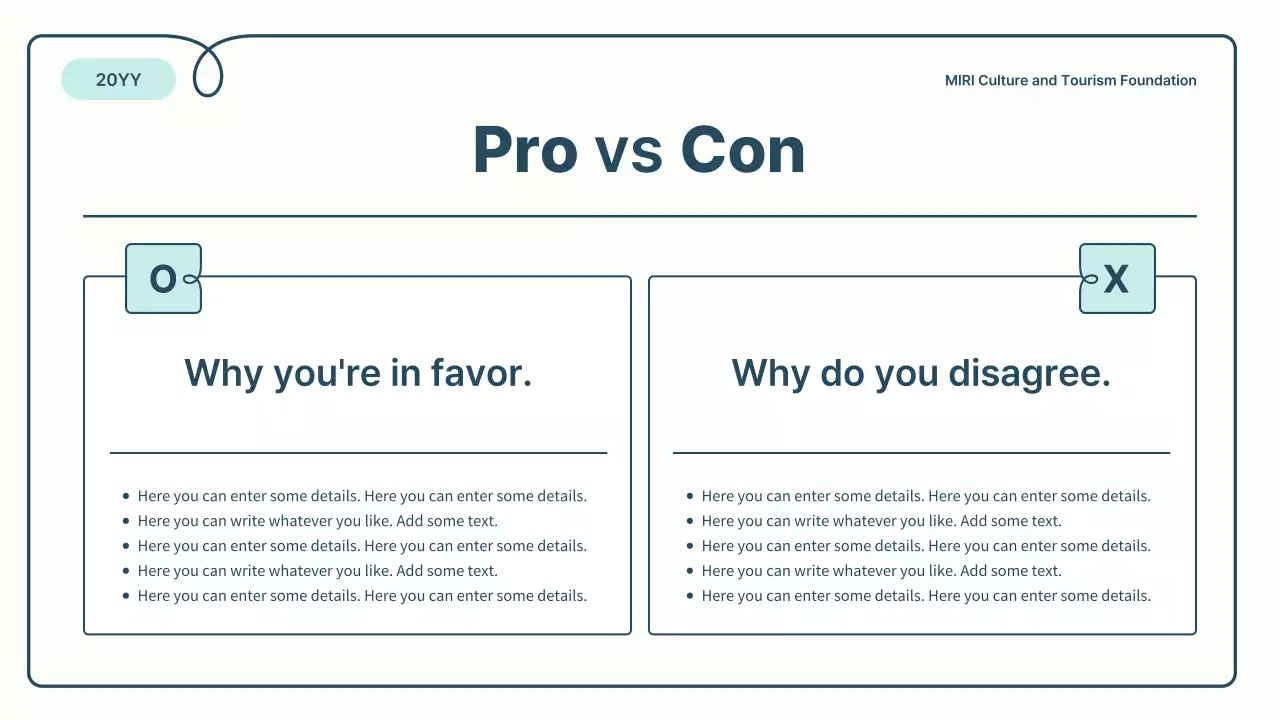 20YY

MIRI Culture and Tourism Foundation

Pro vs Con

O

Why you're in favor.

- Here you can enter some details. Here you can enter some details.
- Here you can write whatever you like. Add some text.
- Here you can enter some details. Here you can enter some details.
- Here you can write whatever you like. Add some text.
- Here you can enter some details. Here you can enter some details.

X

Why do you disagree.

- Here you can enter some details. Here you can enter some details.
- Here you can write whatever you like. Add some text.
- Here you can enter some details. Here you can enter some details.
- Here you can write whatever you like. Add some text.
- Here you can enter some details. Here you can enter some details.